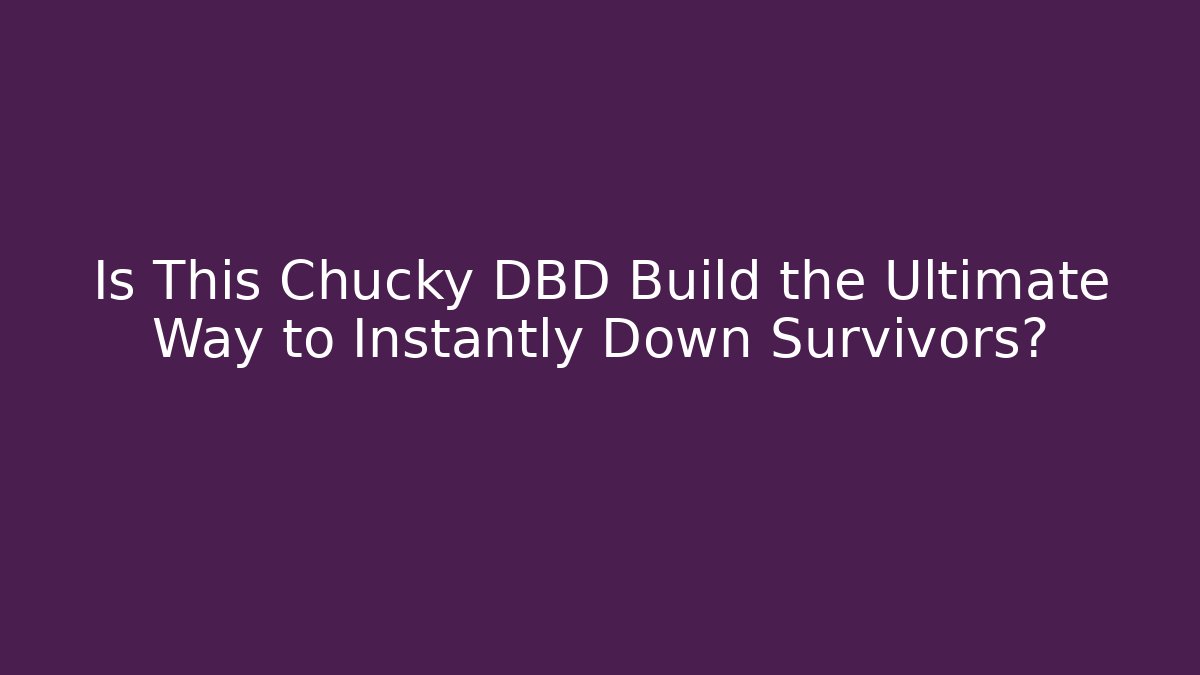 Is This Chucky DBD Build the Ultimate Way to Instantly Down Survivors?